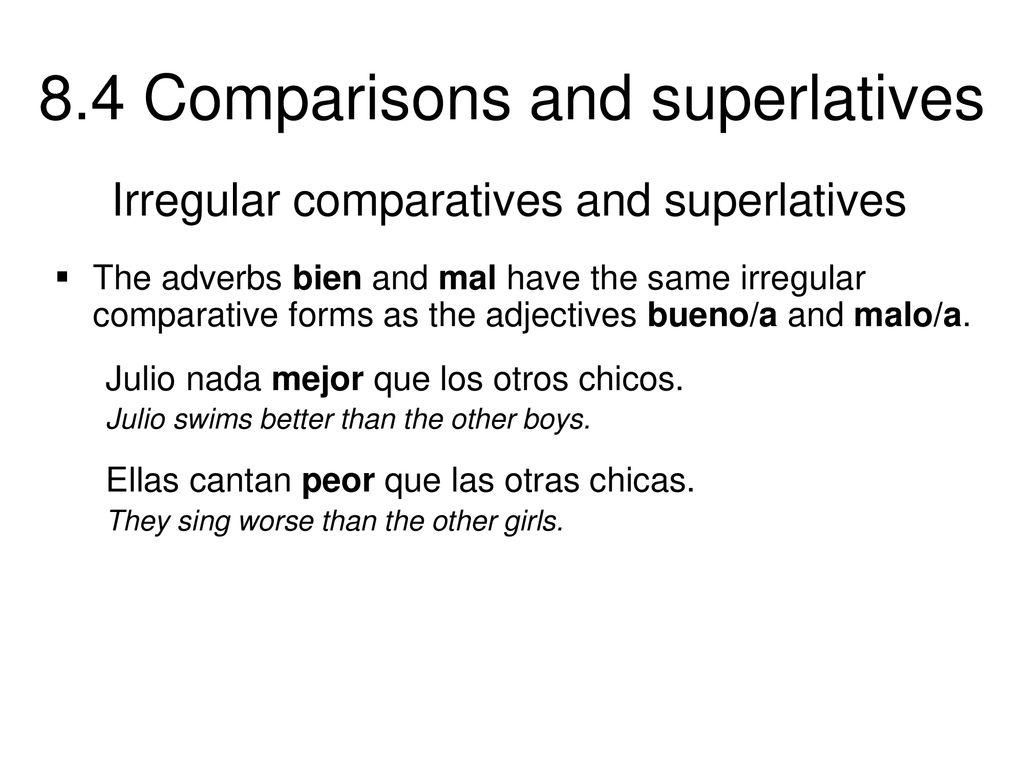 8.4 Comparisons and superlatives

Irregular comparatives and superlatives

▪ The adverbs bien and mal have the same irregular comparative forms as the adjectives bueno/a and malo/a.

Julio nada mejor que los otros chicos.
Julio swims better than the other boys.

Ellas cantan peor que las otras chicas.
They sing worse than the other girls.